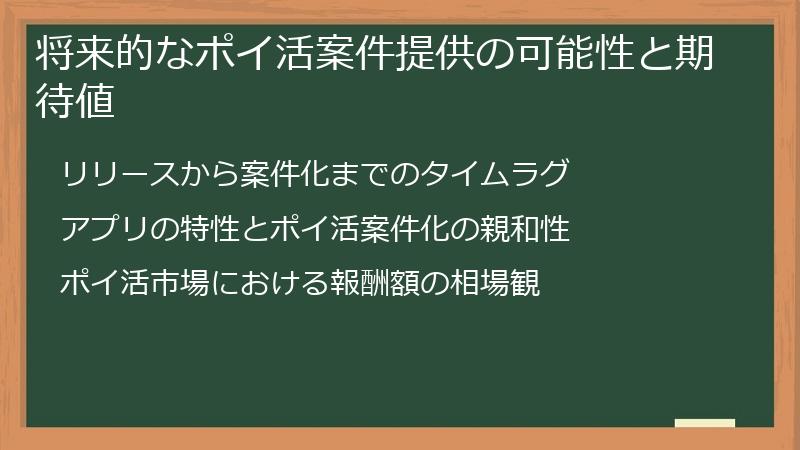 将来的なポイ活案件提供の可能性と期待値

リリースから案件化までのタイムラグ

アプリの特性とポイ活案件化の親和性

ポイ活市場における報酬額の相場観